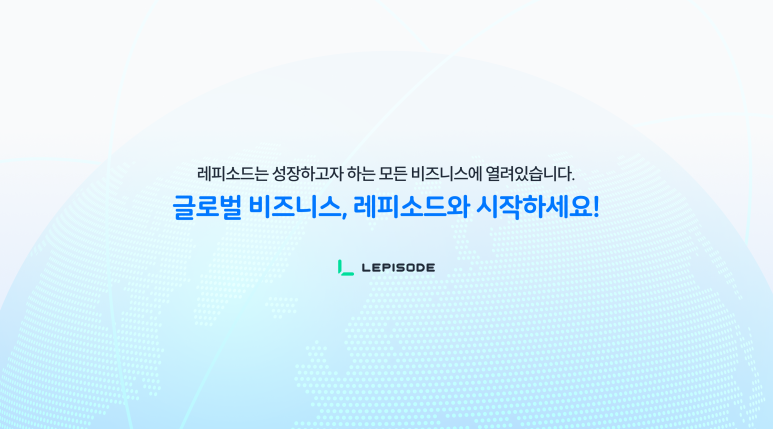 레피소드는 성장하고자 하는 모든 비즈니스에 열려있습니다.

글로벌 비즈니스, 레피소드와 시작하세요!

LEPISODE